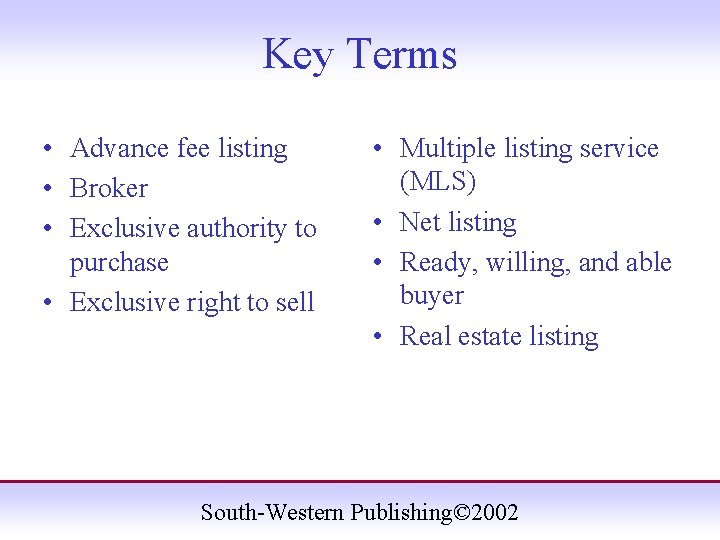 Key Terms

• Advance fee listing
• Broker
• Exclusive authority to purchase
• Exclusive right to sell

• Multiple listing service (MLS)
• Net listing
• Ready, willing, and able buyer
• Real estate listing

South-Western Publishing©2002